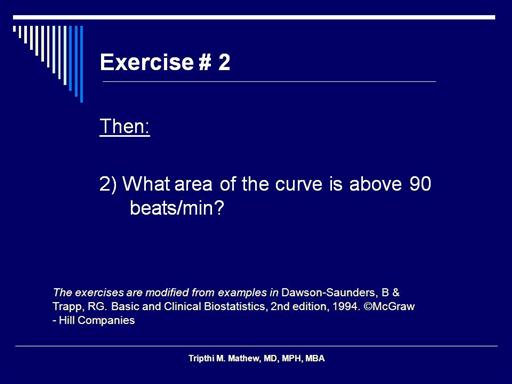 Exercise # 2

Then:

2) What area of the curve is above 90 beats/min?

The exercises are modified from examples in Dawson-Saunders, B & Trapp, RG. Basic and Clinical Biostatistics, 2nd edition, 1994. ©McGraw - Hill Companies

Tripthi M. Mathew, MD, MPH, MBA